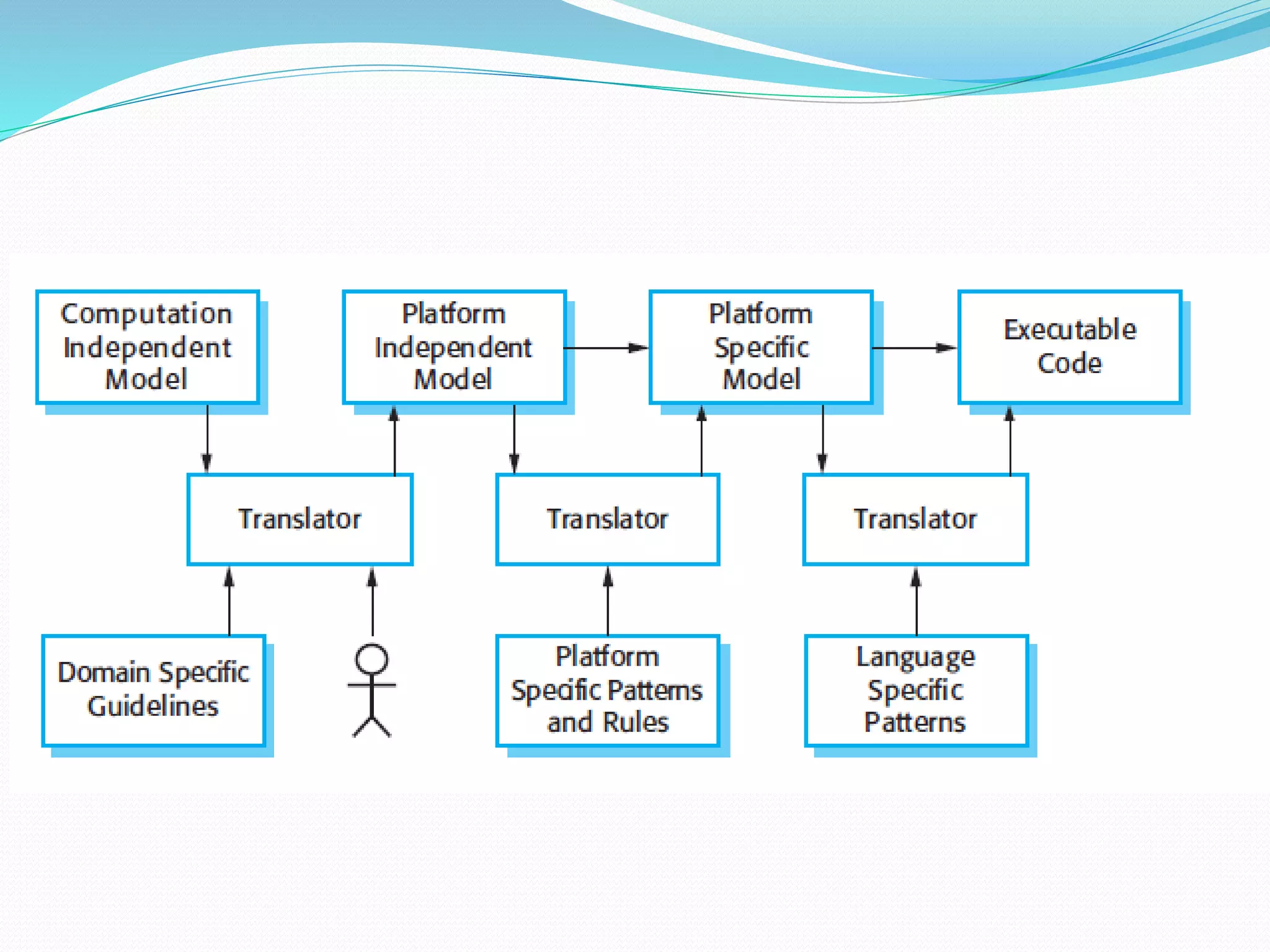 Computation Independent Model

Platform Independent Model

Platform Specific Model

Executable Code

Translator

Translator

Translator

Domain Specific Guidelines

Platform Specific Patterns and Rules

Language Specific Patterns